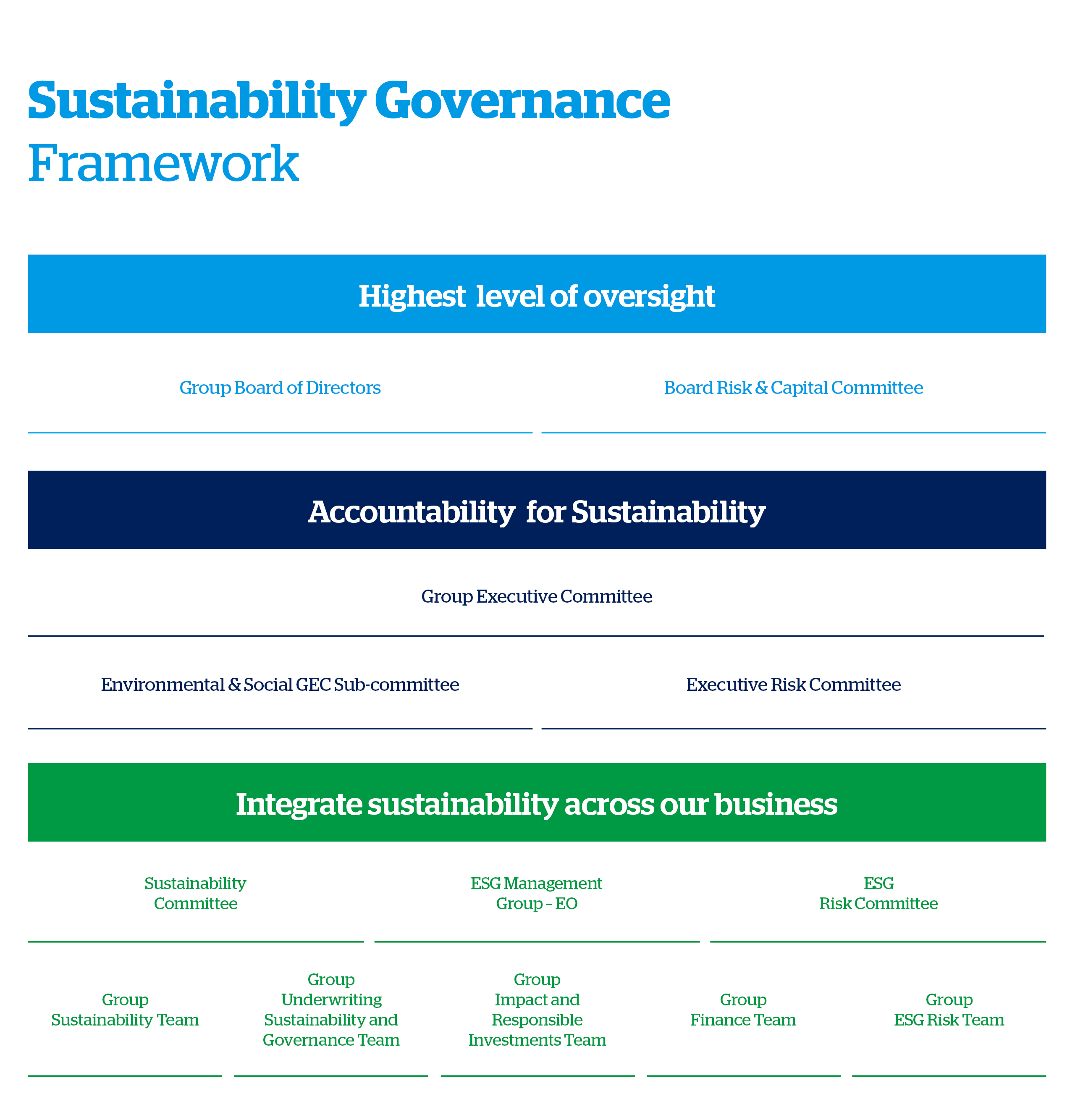 Sustainability Governance Framework

Highest level of oversight

Group Board of Directors

Board Risk & Capital Committee

Accountability for Sustainability

Group Executive Committee

Environmental & Social GEC Sub-committee

Executive Risk Committee

Integrate sustainability across our business

Sustainability Committee

ESG Management Group – EO

ESG Risk Committee

Group Sustainability Team

Group Underwriting Sustainability and Governance Team

Group Impact and Responsible Investments Team

Group Finance Team

Group ESG Risk Team